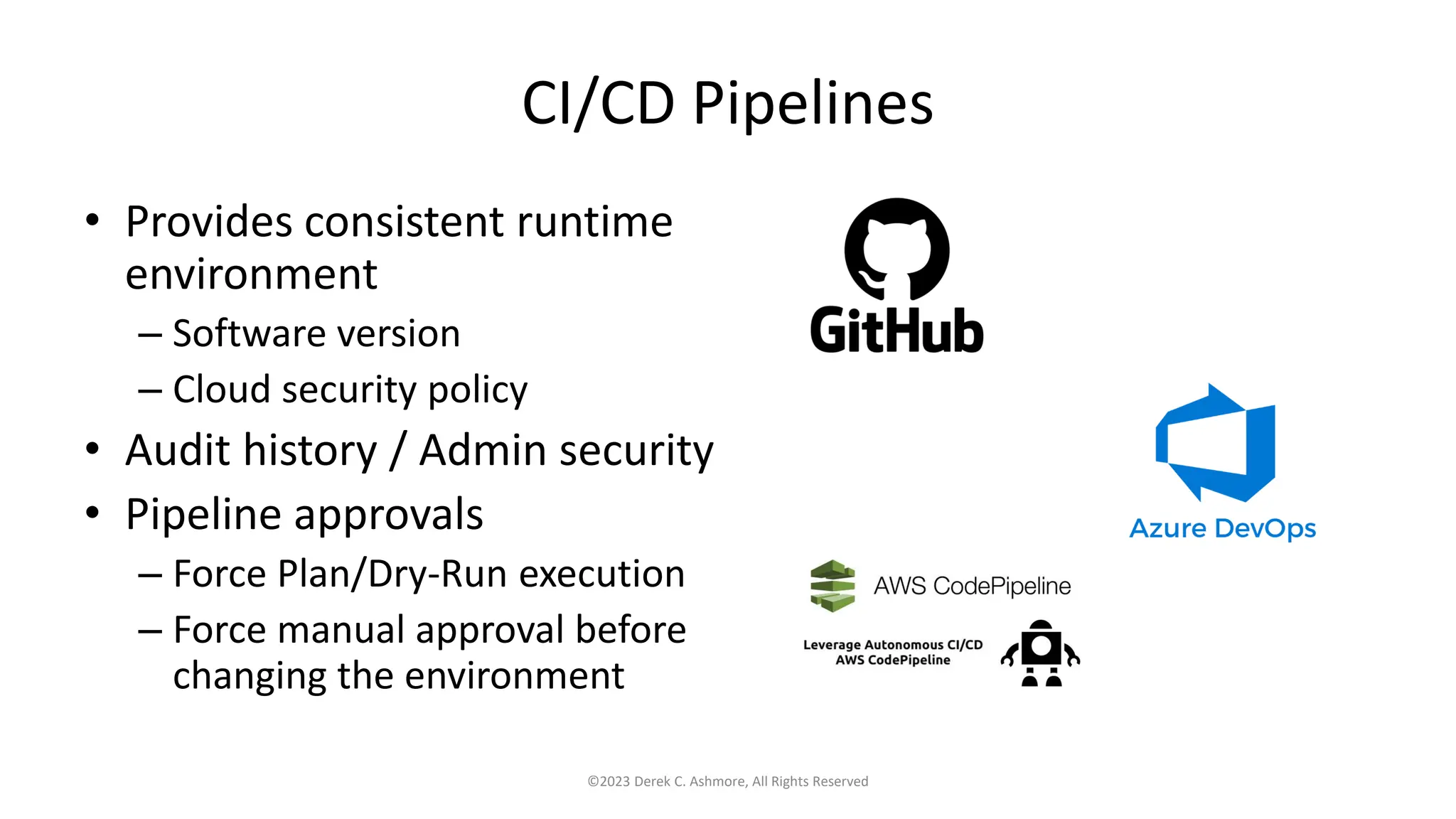 CI/CD Pipelines

• Provides consistent runtime environment
– Software version
– Cloud security policy
• Audit history / Admin security
• Pipeline approvals
– Force Plan/Dry-Run execution
– Force manual approval before changing the environment

GitHub

Azure DevOps

AWS CodePipeline

Leverage Autonomous CI/CD
AWS CodePipeline

©2023 Derek C. Ashmore, All Rights Reserved